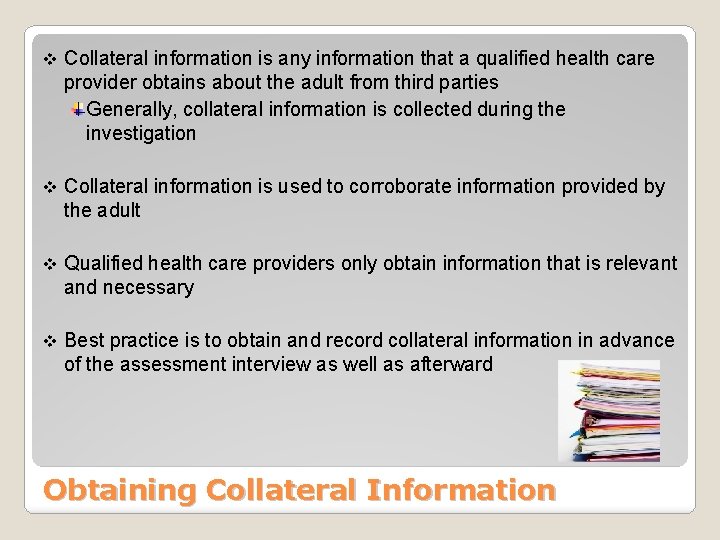 ❖ Collateral information is any information that a qualified health care provider obtains about the adult from third parties

Generally, collateral information is collected during the investigation

❖ Collateral information is used to corroborate information provided by the adult

❖ Qualified health care providers only obtain information that is relevant and necessary

❖ Best practice is to obtain and record collateral information in advance of the assessment interview as well as afterward

Obtaining Collateral Information